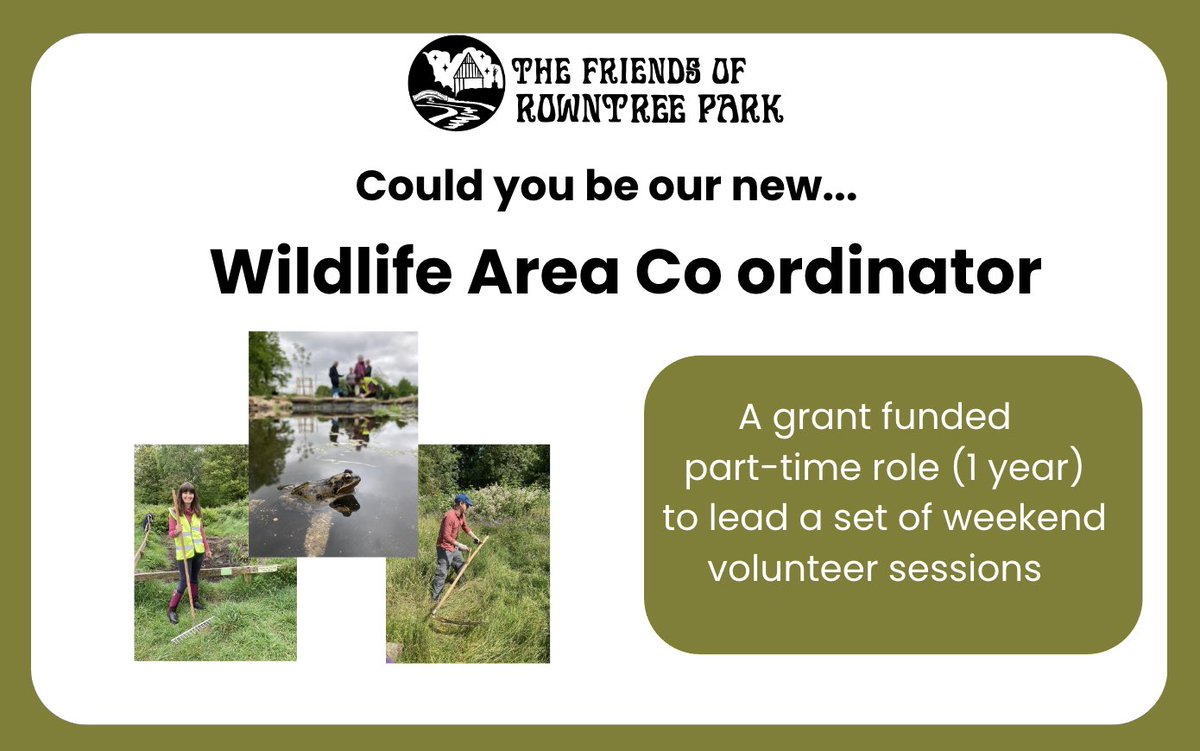 THE FRIENDS OF ROWNTREE PARK

Could you be our new...

Wildlife Area Co ordinator

A grant funded part-time role (1 year) to lead a set of weekend volunteer sessions